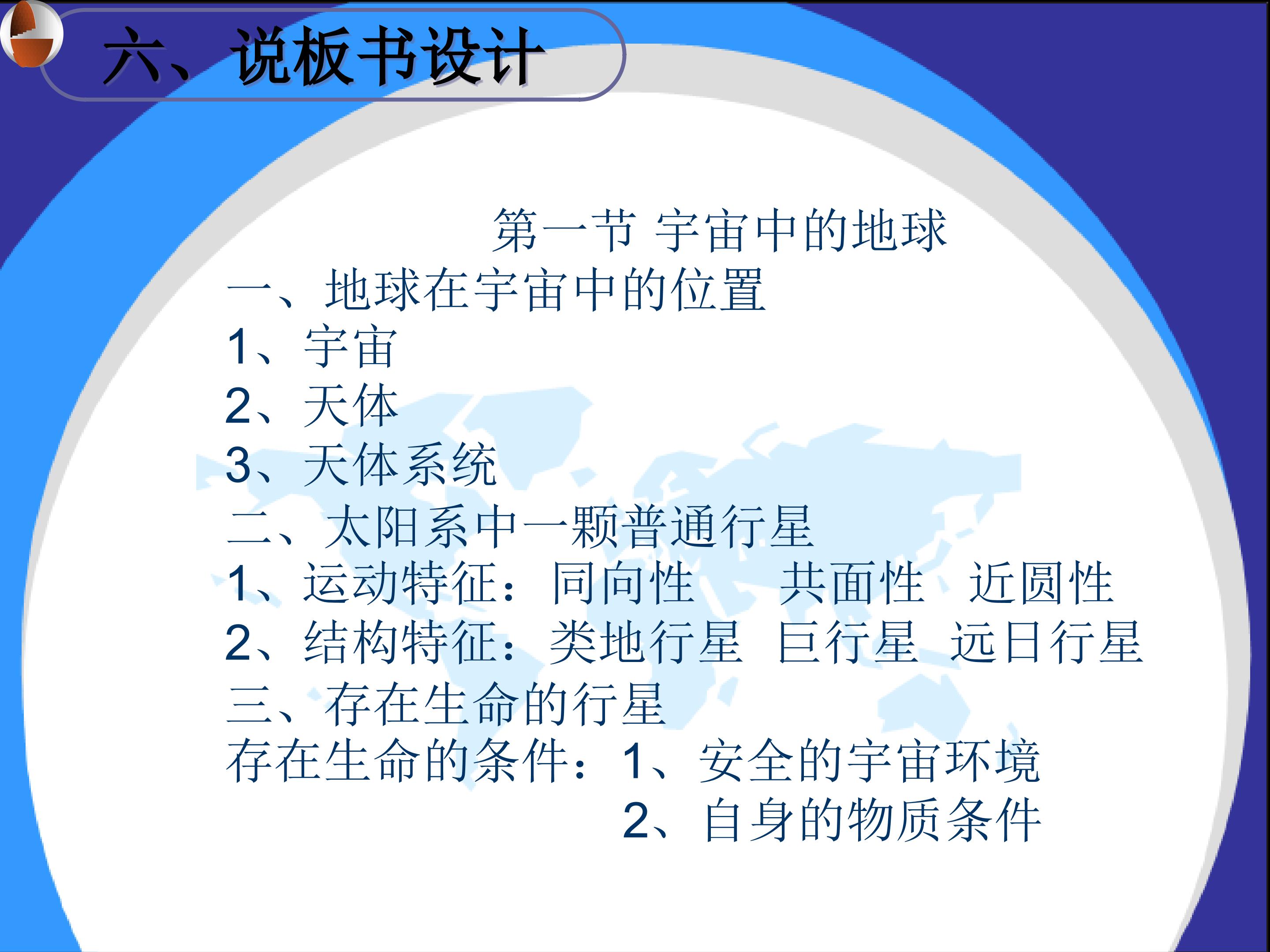 六、说板书设计

第一节 宇宙中的地球

一、地球在宇宙中的位置
1、宇宙
2、天体
3、天体系统
二、太阳系中一颗普通行星
1、运动特征：同向性　共面性　近圆性
2、结构特征：类地行星　巨行星　远日行星
三、存在生命的行星
存在生命的条件：1、安全的宇宙环境
2、自身的物质条件